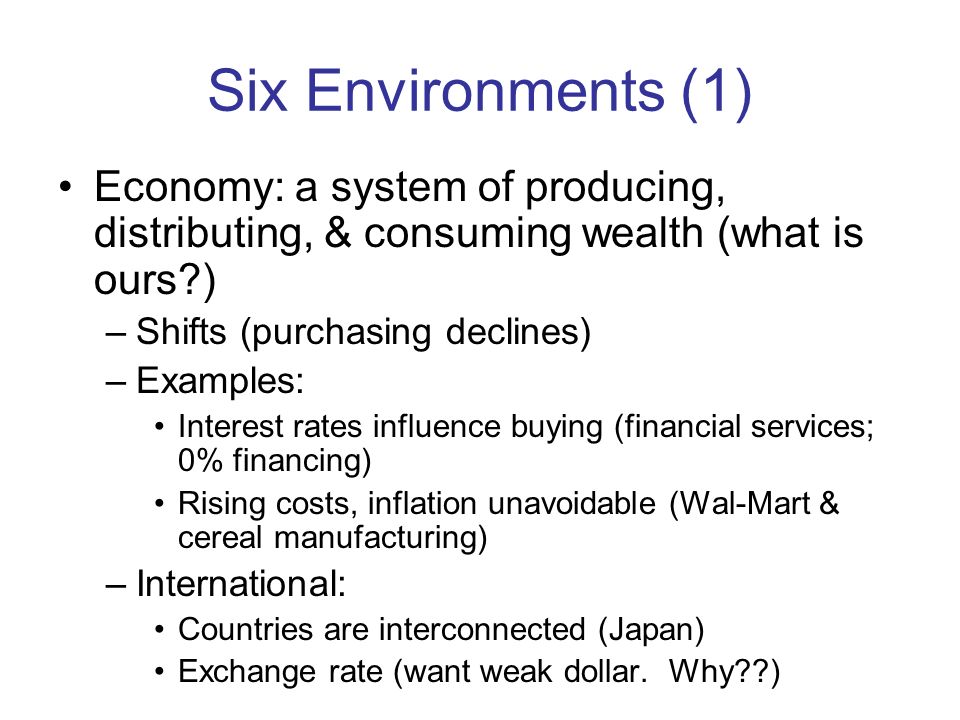 Six Environments (1)

• Economy: a system of producing, distributing, & consuming wealth (what is ours?)
– Shifts (purchasing declines)
– Examples:
• Interest rates influence buying (financial services; 0% financing)
• Rising costs, inflation unavoidable (Wal-Mart & cereal manufacturing)
– International:
• Countries are interconnected (Japan)
• Exchange rate (want weak dollar. Why??)